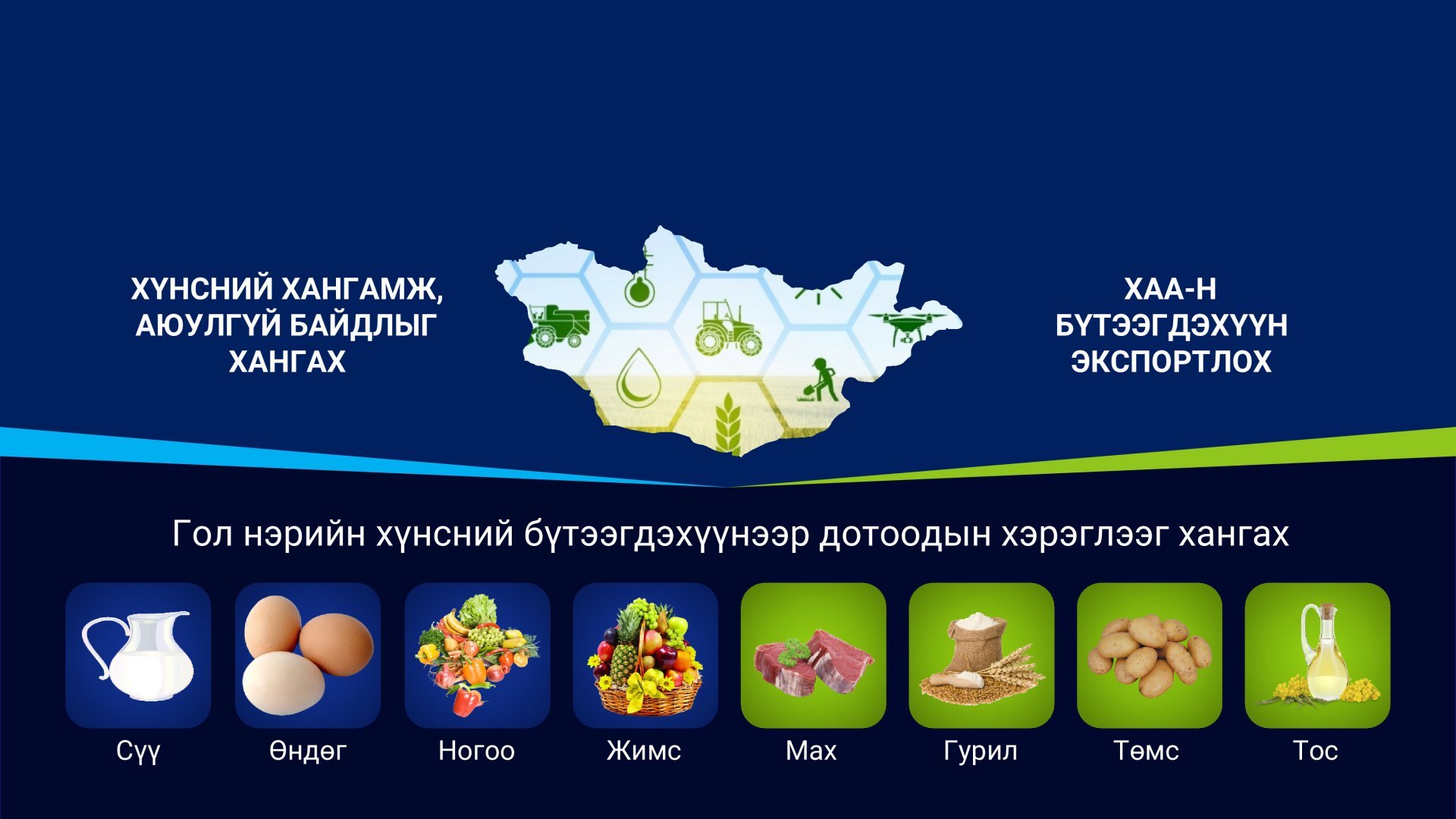 ХҮНСНИЙ ХАНГАМЖ, АЮУЛГҮЙ БАЙДЛЫГ ХАНГАХ

ХАА-Н БҮТЭЭГДЭХҮҮН ЭКСПОРТЛОХ

Гол нэрийн хүнсний бүтээгдэхүүнээр дотоодын хэрэглээг хангах

Сүү

Өндөг

Ногоо

Жимс

Мах

Гурил

Төмс

Тос